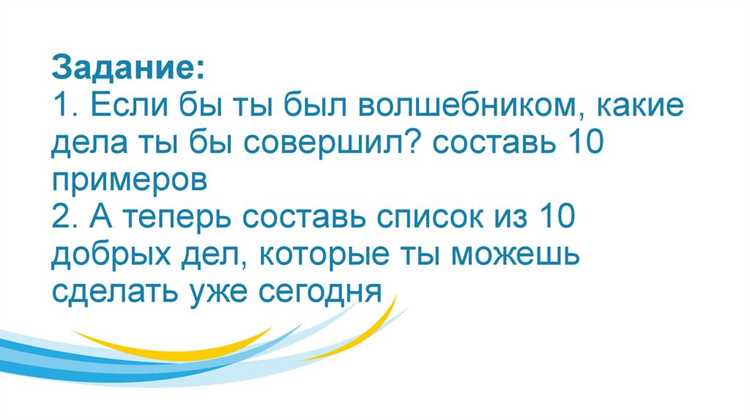 Задание:
1. Если бы ты был волшебником, какие дела ты бы совершил? составь 10 примеров
2. А теперь составь список из 10 добрых дел, которые ты можешь сделать уже сегодня